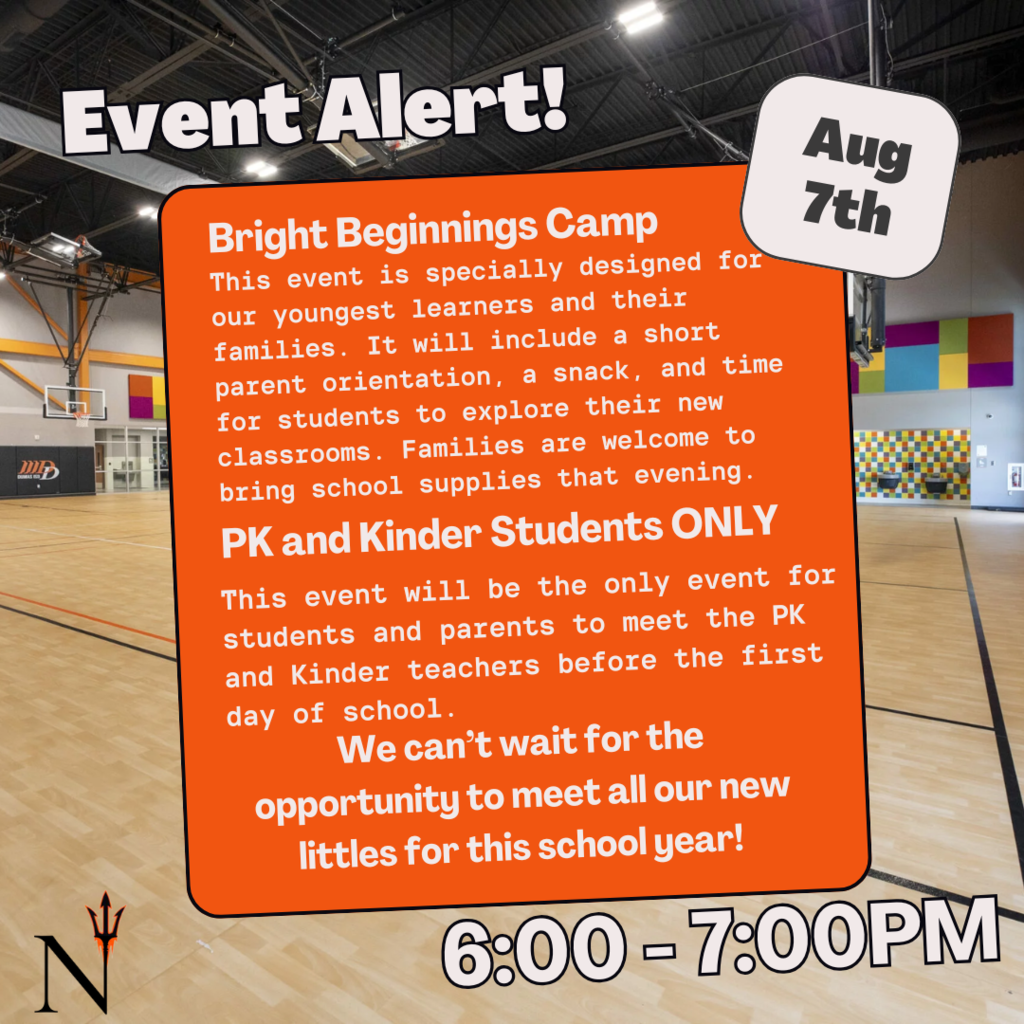 Event Alert!

Aug 7th

Bright Beginnings Camp

This event is specially designed for our youngest learners and their families. It will include a short parent orientation, a snack, and time for students to explore their new classrooms. Families are welcome to bring school supplies that evening.

PK and Kinder Students ONLY

This event will be the only event for students and parents to meet the PK and Kinder teachers before the first day of school.

We can't wait for the opportunity to meet all our new littles for this school year!

6:00 - 7:00PM

N